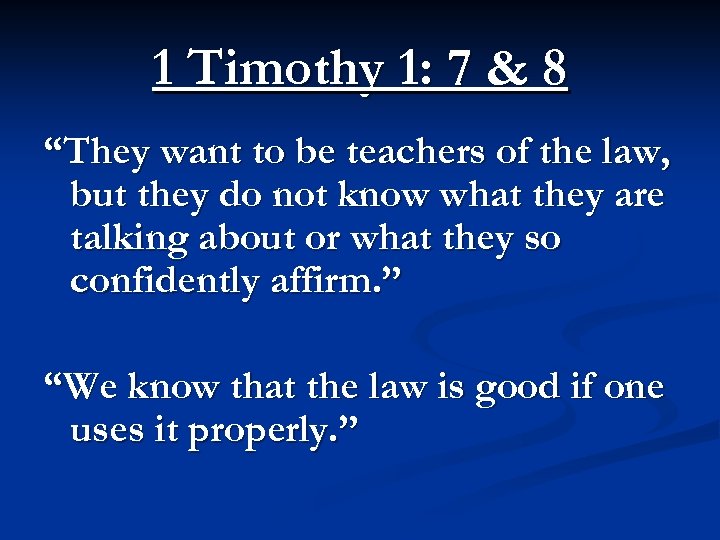 1 Timothy 1: 7 & 8

“They want to be teachers of the law, but they do not know what they are talking about or what they so confidently affirm.”

“We know that the law is good if one uses it properly.”